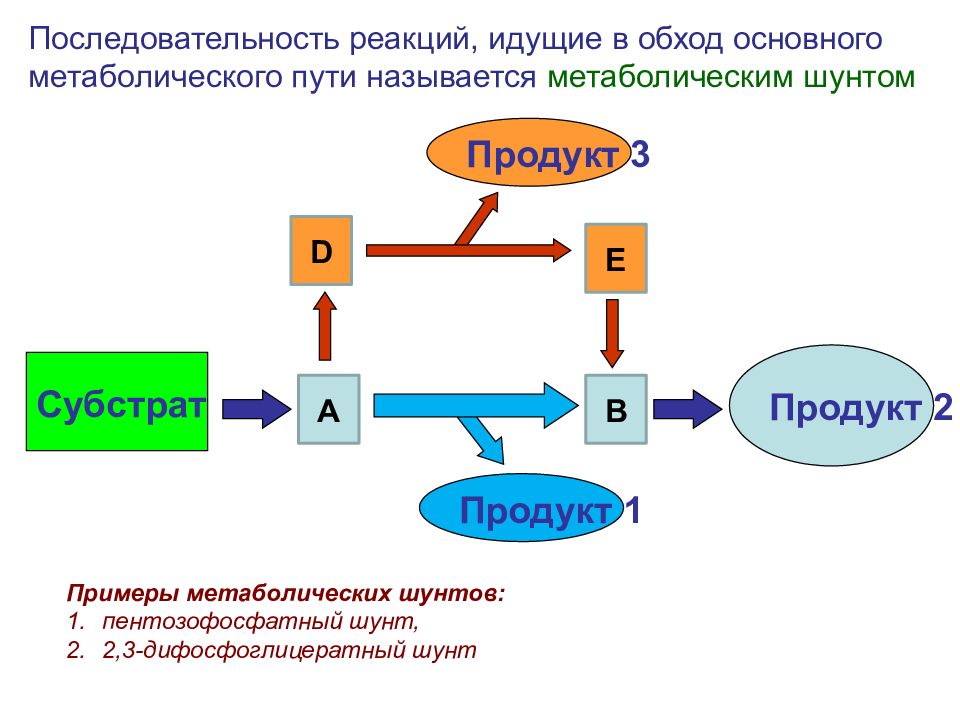 Последовательность реакций, идущие в обход основного метаболического пути называется метаболическим шунтом

Продукт 3

D

E

Субстрат

A

B

Продукт 2

Продукт 1

Примеры метаболических шунтов:
1. пентозофосфатный шунт,
2. 2,3-дифосфоглицератный шунт